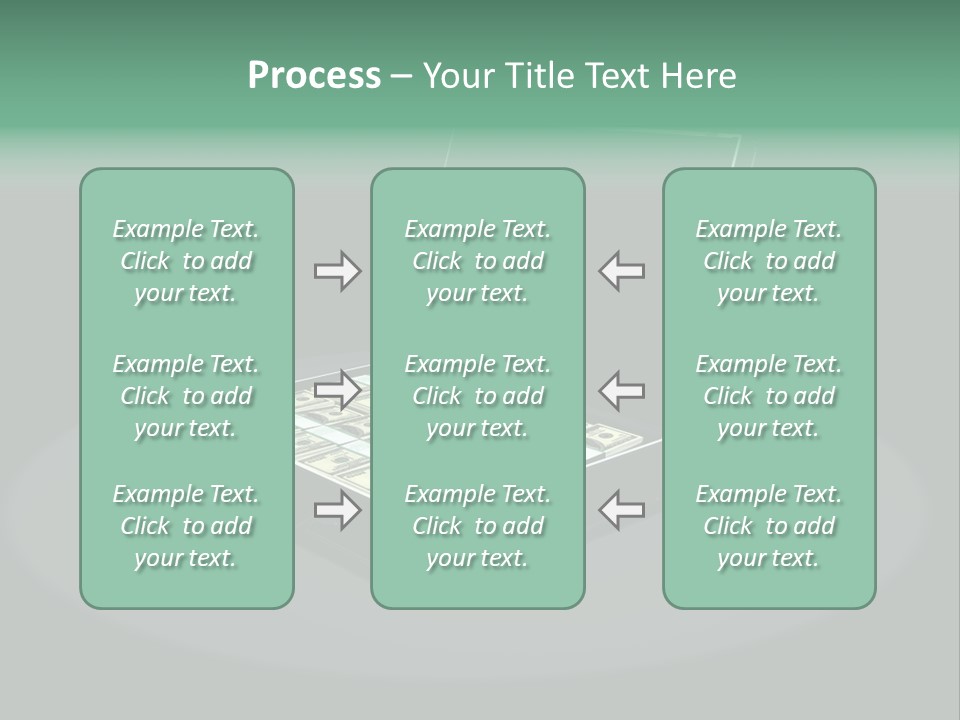 Process – Your Title Text Here

Example Text. Click to add your text.

Example Text. Click to add your text.

Example Text. Click to add your text.

Example Text. Click to add your text.

Example Text. Click to add your text.

Example Text. Click to add your text.

Example Text. Click to add your text.

Example Text. Click to add your text.

Example Text. Click to add your text.